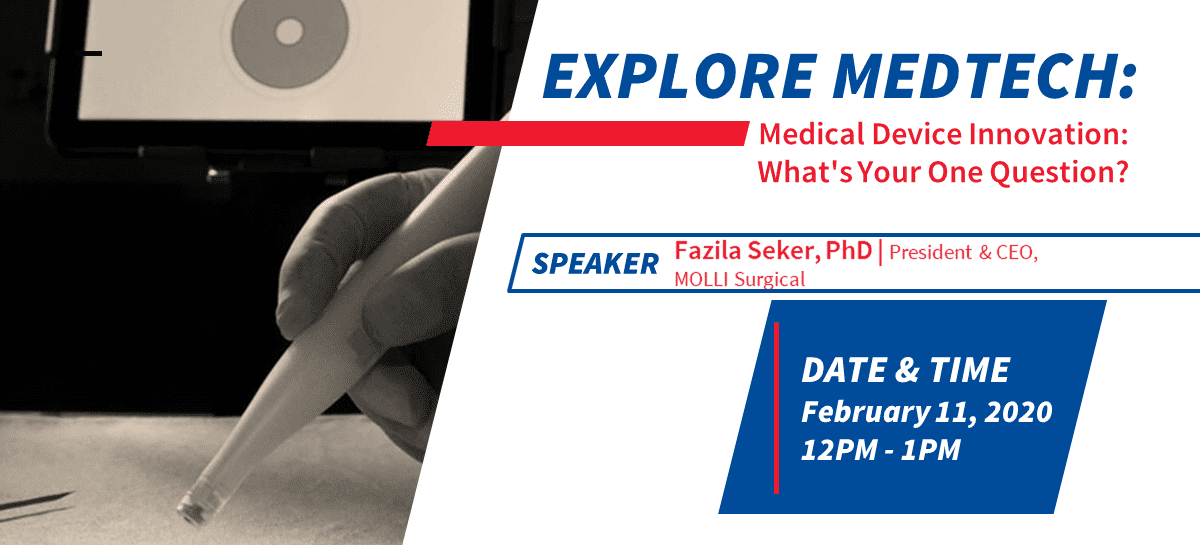 EXPLORE MEDTECH:

Medical Device Innovation: What's Your One Question?

SPEAKER Fazila Seker, PhD | President & CEO, MOLLI Surgical

DATE & TIME
February 11, 2020
12PM - 1PM